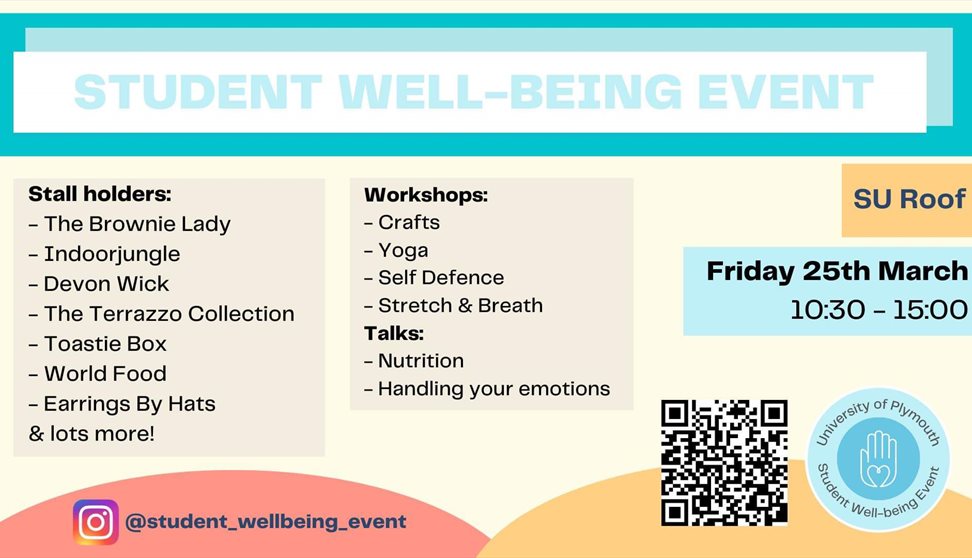 STUDENT WELL-BEING EVENT

Stall holders:
- The Brownie Lady
- Indoorjungle
- Devon Wick
- The Terrazzo Collection
- Toastie Box
- World Food
- Earrings By Hats
& lots more!

Workshops:
- Crafts
- Yoga
- Self Defence
- Stretch & Breath
Talks:
- Nutrition
- Handling your emotions

SU Roof

Friday 25th March
10:30 - 15:00

University of Plymouth
Student Well-being Event

@student_wellbeing_event